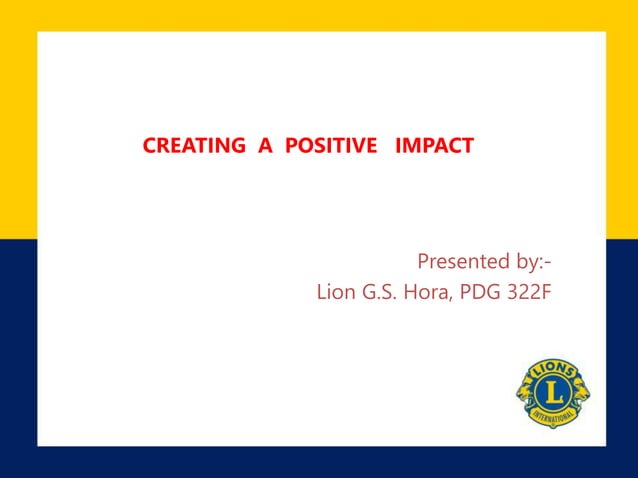 CREATING A POSITIVE IMPACT

Presented by:-
Lion G.S. Hora, PDG 322F

LIONS
L
INTERNATIONAL